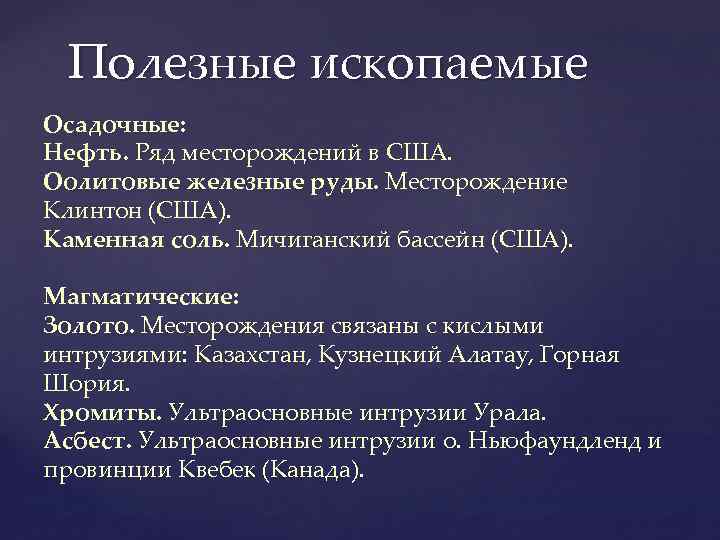 Полезные ископаемые

Осадочные:
Нефть. Ряд месторождений в США.
Оолитовые железные руды. Месторождение Клинтон (США).
Каменная соль. Мичиганский бассейн (США).

Магматические:
Золото. Месторождения связаны с кислыми интрузиями: Казахстан, Кузнецкий Алатау, Горная Шория.
Хромиты. Ультраосновные интрузии Урала.
Асбест. Ультраосновные интрузии о. Ньюфаундленд и провинции Квебек (Канада).